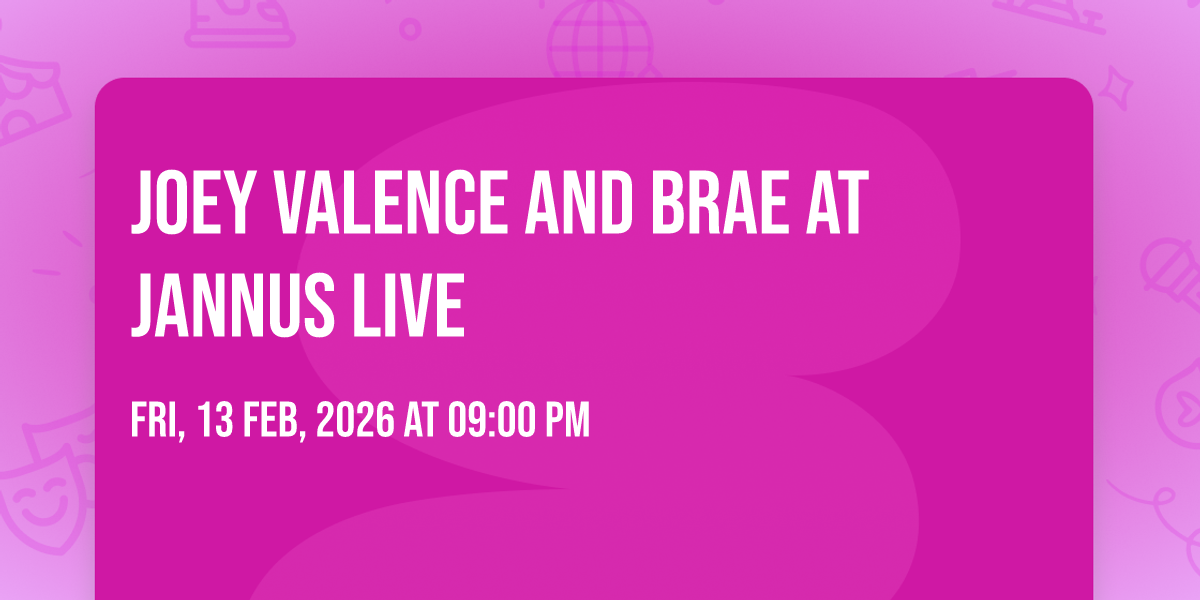 JOEY VALENCE AND BRAE AT JANNUS LIVE

FRI, 13 FEB, 2026 AT 09:00 PM